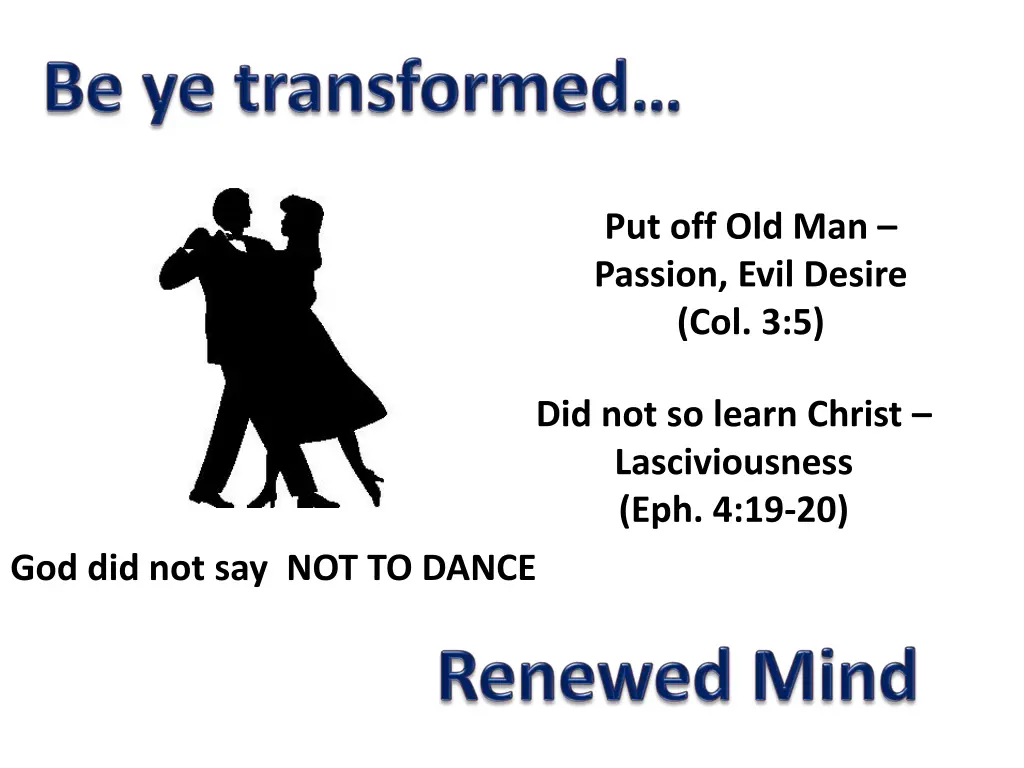 Be ye transformed…

Put off Old Man – Passion, Evil Desire (Col. 3:5)

Did not so learn Christ – Lasciviousness (Eph. 4:19-20)

God did not say NOT TO DANCE

Renewed Mind